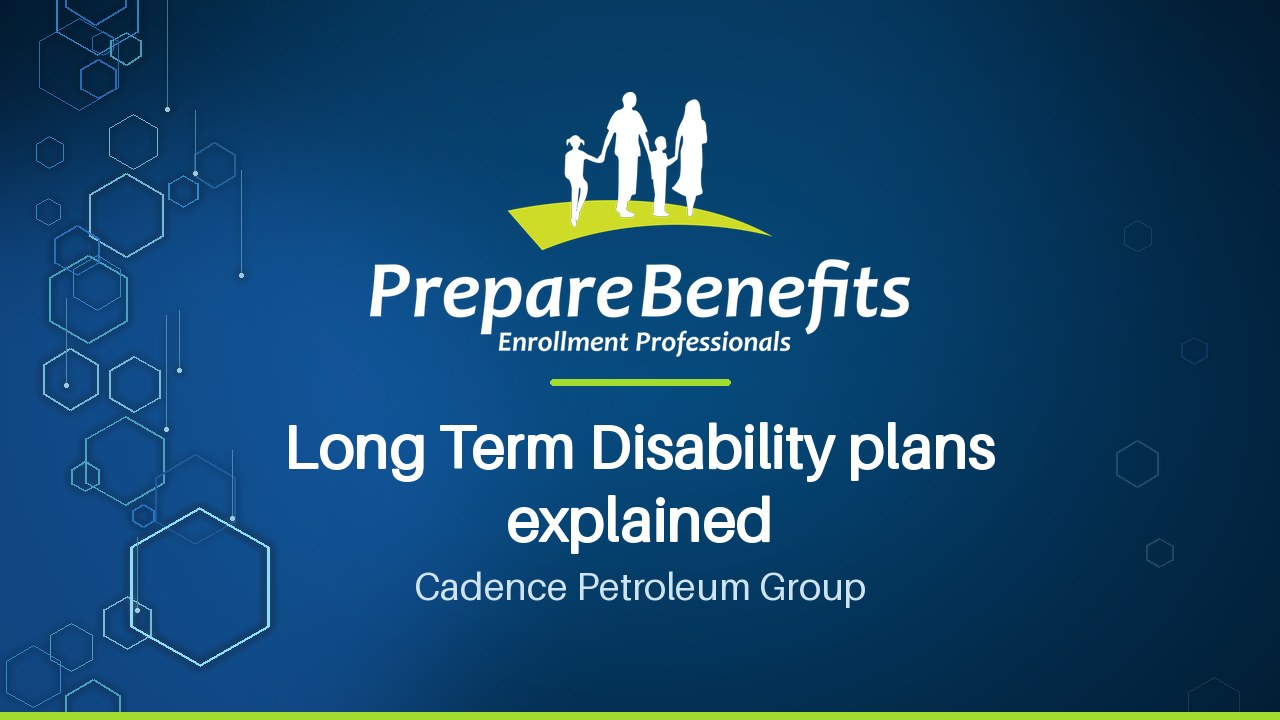 PrepareBenefits
Enrollment Professionals

Long Term Disability plans explained

Cadence Petroleum Group